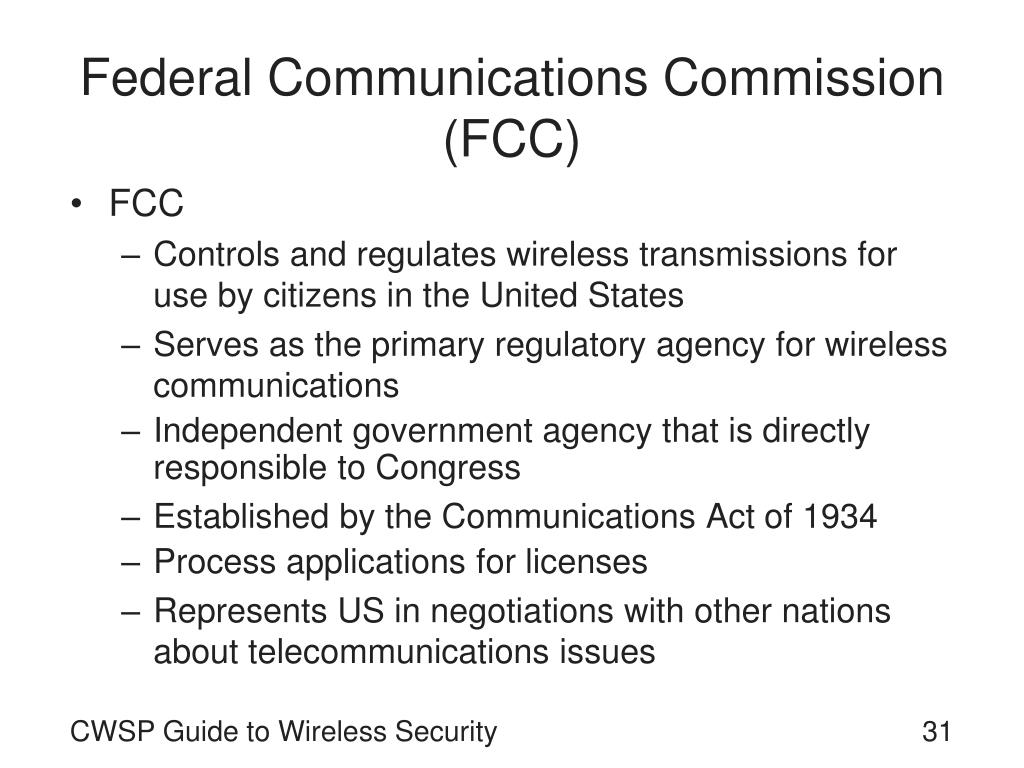 Federal Communications Commission (FCC)

• FCC
– Controls and regulates wireless transmissions for use by citizens in the United States
– Serves as the primary regulatory agency for wireless communications
– Independent government agency that is directly responsible to Congress
– Established by the Communications Act of 1934
– Process applications for licenses
– Represents US in negotiations with other nations about telecommunications issues

CWSP Guide to Wireless Security

31